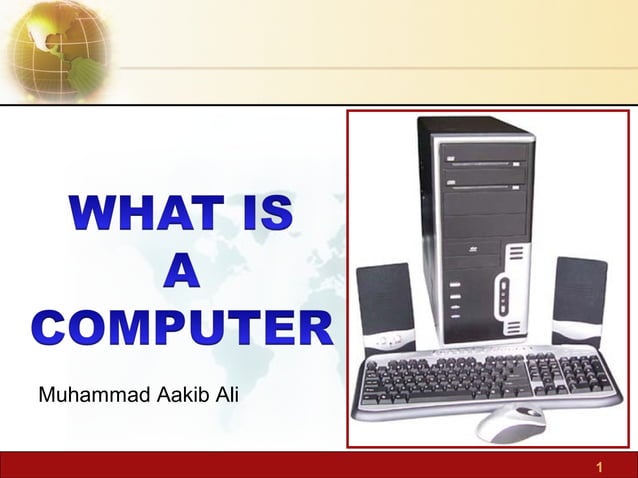 WHAT IS
A
COMPUTER

Muhammad Aakib Ali

1